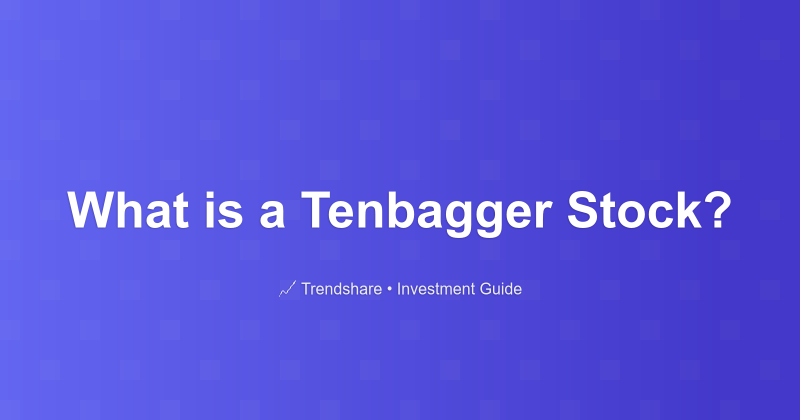 What is a Tenbagger Stock?

📈 Trendshare • Investment Guide